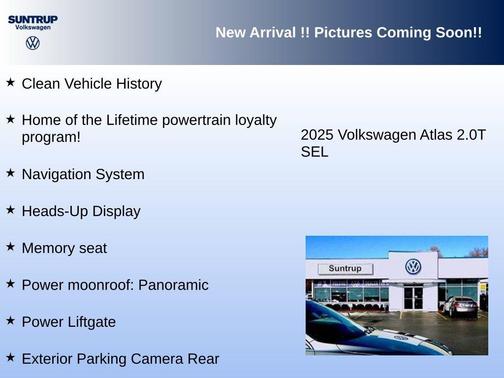 SUNTRUP
Volkswagen

New Arrival !! Pictures Coming Soon!!

★ Clean Vehicle History

★ Home of the Lifetime powertrain loyalty program!

★ Navigation System

★ Heads-Up Display

★ Memory seat

★ Power moonroof: Panoramic

★ Power Liftgate

★ Exterior Parking Camera Rear

2025 Volkswagen Atlas 2.0T SEL

Suntrup